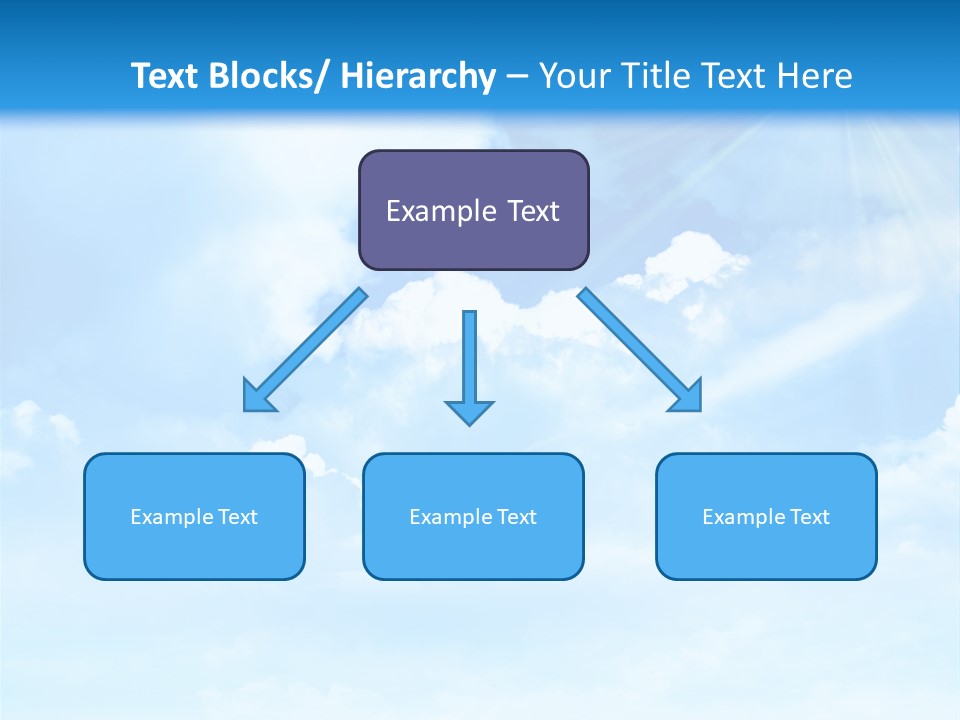 Text Blocks/ Hierarchy – Your Title Text Here

Example Text

Example Text

Example Text

Example Text